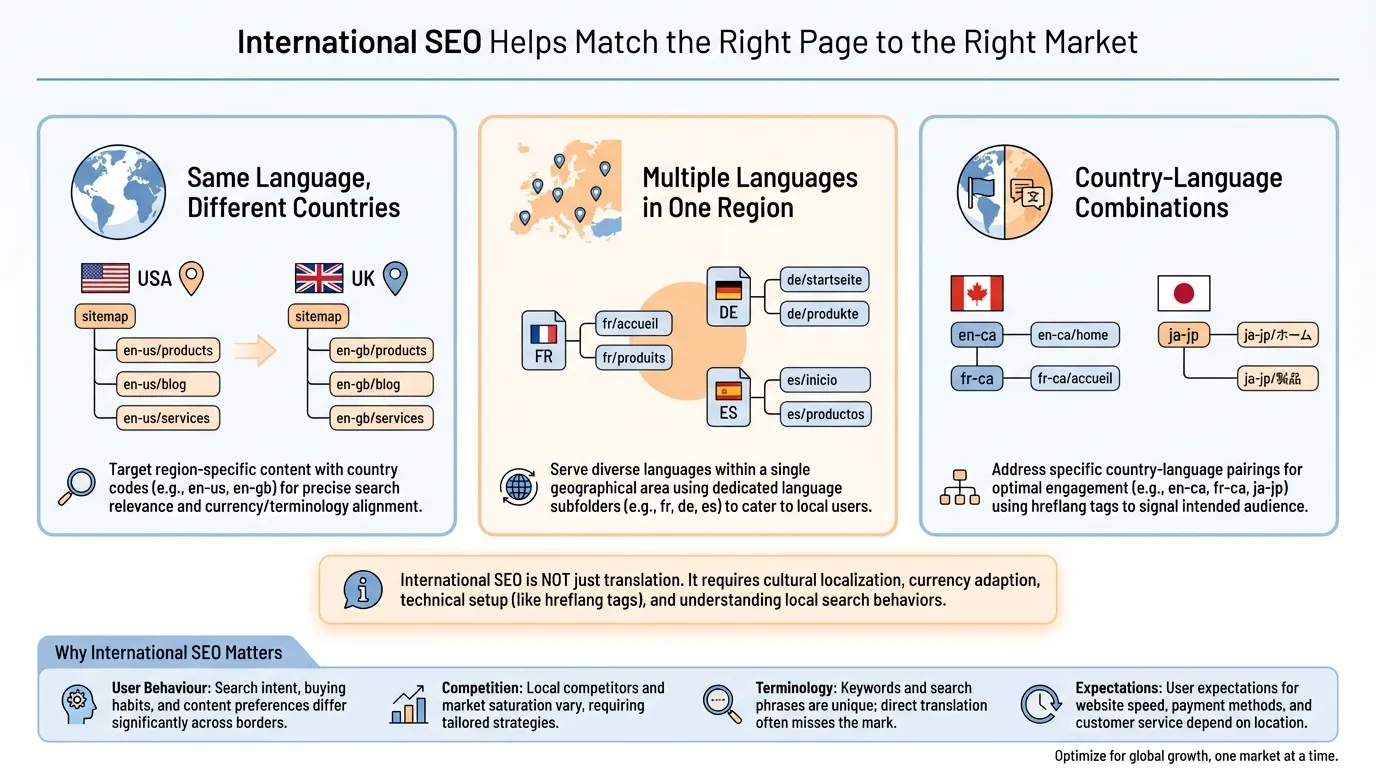 International SEO Helps Match the Right Page to the Right Market

Same Language, Different Countries

USA

sitemap
en-us/products
en-us/blog
en-us/services

UK

sitemap
en-gb/products
en-gb/blog
en-gb/services

Target region-specific content with country codes (e.g., en-us, en-gb) for precise search relevance and currency/terminology alignment.

Multiple Languages in One Region

FR
fr/accueil
fr/produits

DE
de/startseite
de/produkte

ES
es/inicio
es/productos

Serve diverse languages within a single geographical area using dedicated language subfolders (e.g., fr, de, es) to cater to local users.

Country-Language Combinations

en-ca
en-ca/home
fr-ca
fr-ca/accueil

ja-jp
ja-jp/ホーム
ja-jp/製品

Address specific country-language pairings for optimal engagement (e.g., en-ca, fr-ca, ja-jp) using hreflang tags to signal intended audience.

International SEO is NOT just translation. It requires cultural localization, currency adaption, technical setup (like hreflang tags), and understanding local search behaviors.

Why International SEO Matters

User Behaviour: Search intent, buying habits, and content preferences differ significantly across borders.

Competition: Local competitors and market saturation vary, requiring tailored strategies.

Terminology: Keywords and search phrases are unique; direct translation often misses the mark.

Expectations: User expectations for website speed, payment methods, and customer service depend on location.

Optimize for global growth, one market at a time.